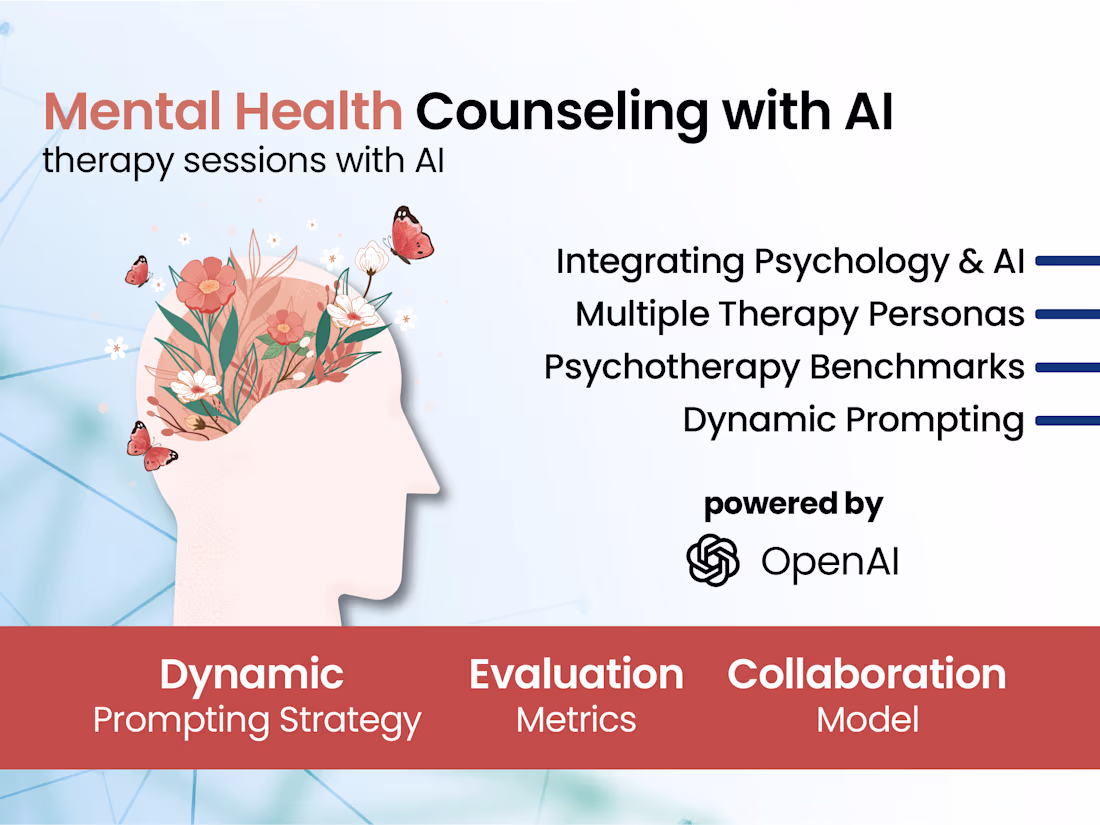 Mental Health Counseling with AI
therapy sessions with AI

Integrating Psychology & AI
Multiple Therapy Personas
Psychotherapy Benchmarks
Dynamic Prompting

powered by
OpenAI

Dynamic
Prompting Strategy

Evaluation
Metrics

Collaboration
Model